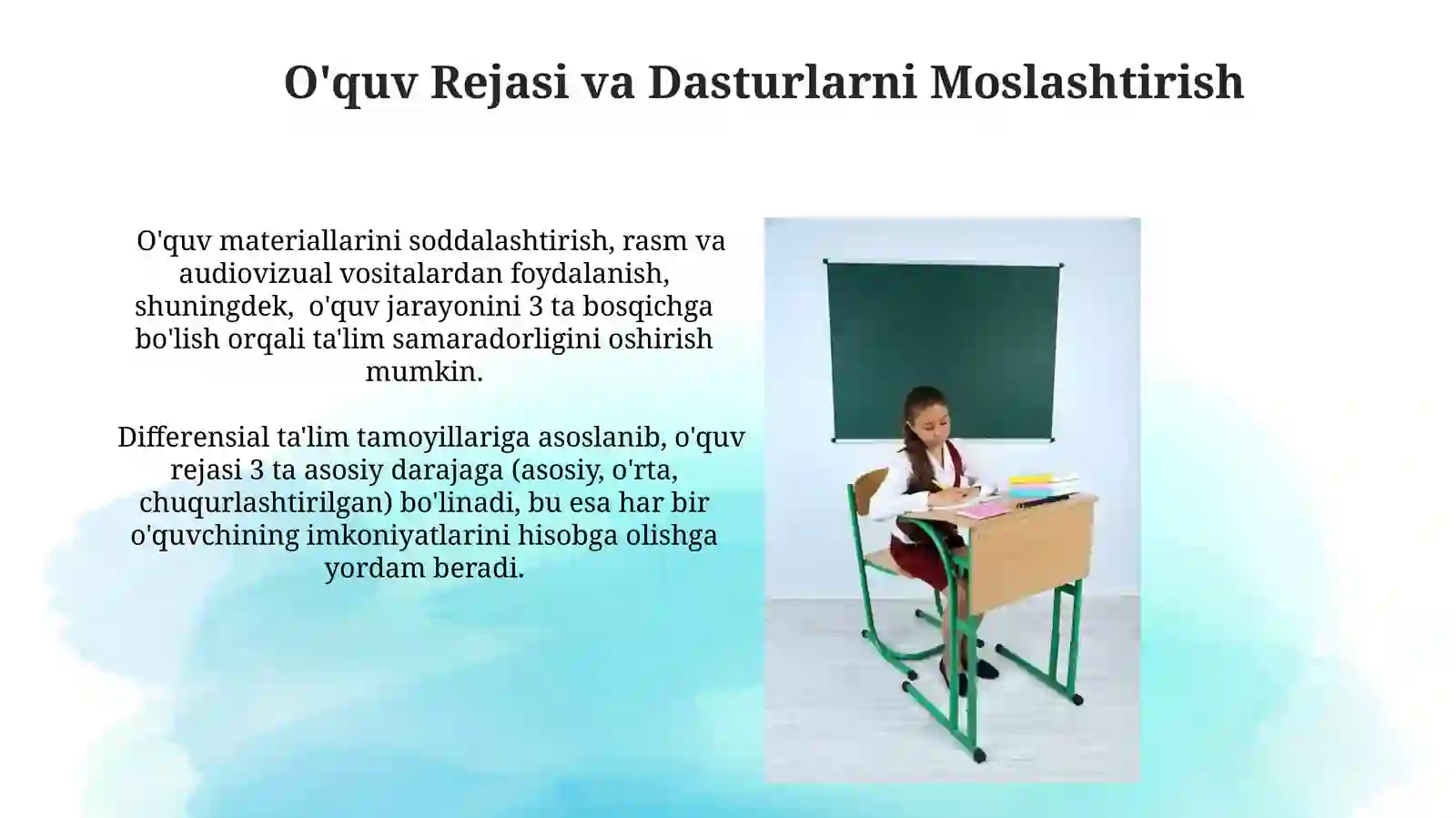 O'quv Rejasi va Dasturlarni Moslashtirish

O'quv materiallarini soddalashtirish, rasm va audiovizual vositalardan foydalanish, shuningdek, o'quv jarayonini 3 ta bosqichga bo'lish orqali ta'lim samaradorligini oshirish mumkin.

Differensial ta'lim tamoyillariga asoslanib, o'quv rejasi 3 ta asosiy darajaga (asosiy, o'rta, chuqurlashtirilgan) bo'linadi, bu esa har bir o'quvchining imkoniyatlarini hisobga olishga yordam beradi.